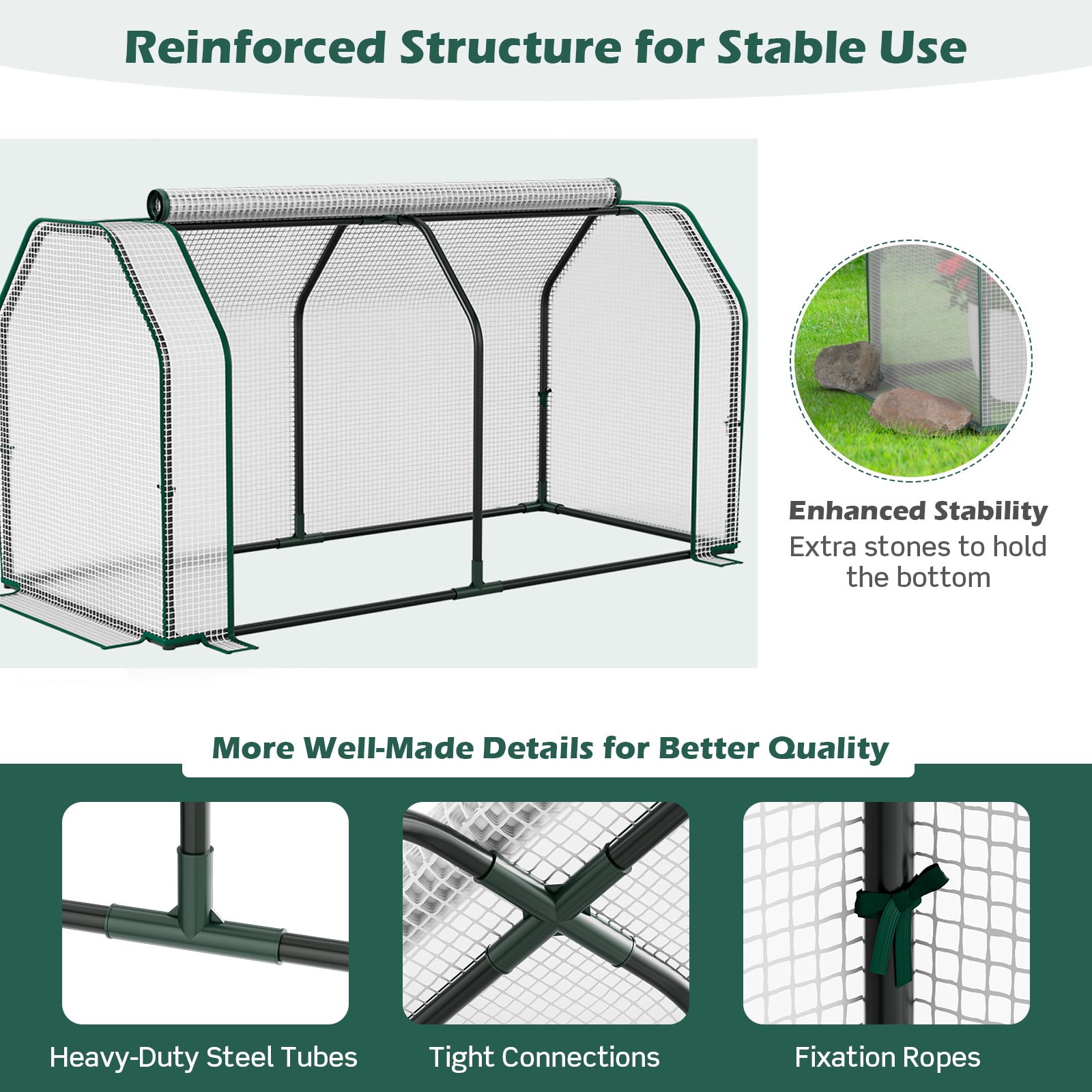 Reinforced Structure for Stable Use

Enhanced Stability
Extra stones to hold the bottom

More Well-Made Details for Better Quality

Heavy-Duty Steel Tubes

Tight Connections

Fixation Ropes